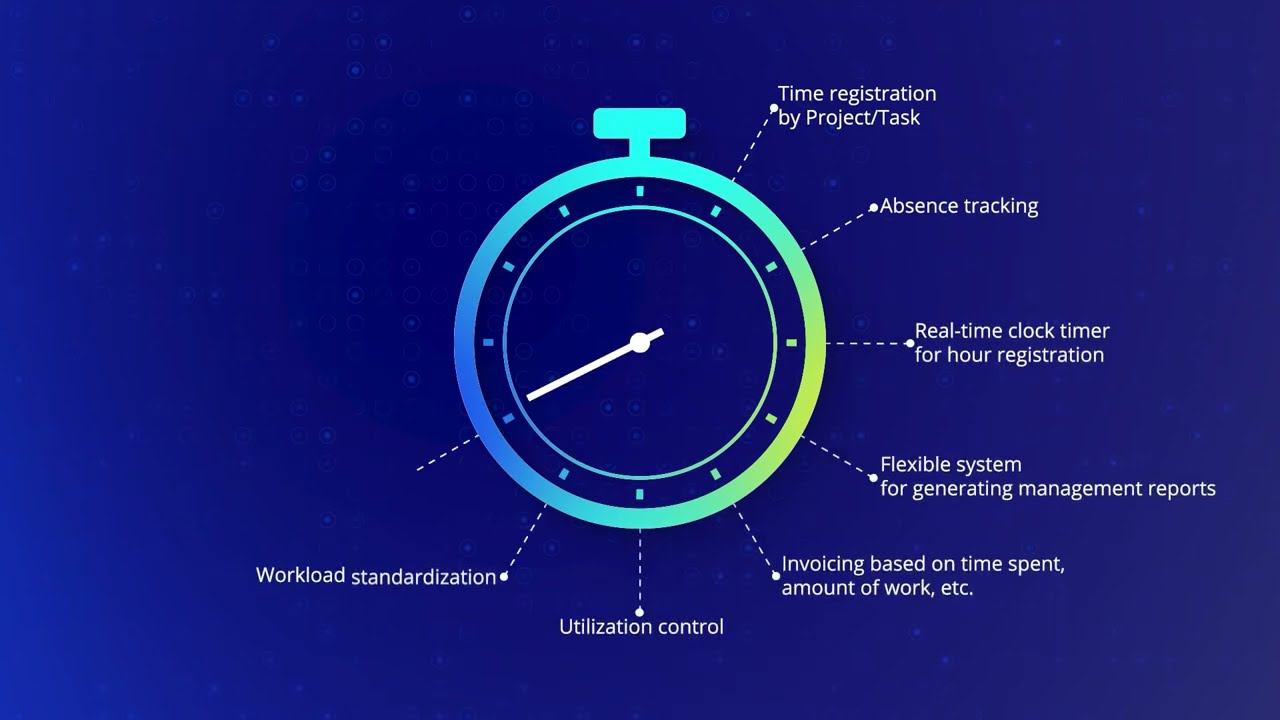 Time registration by Project/Task

Absence tracking

Real-time clock timer for hour registration

Flexible system for generating management reports

Invoicing based on time spent, amount of work, etc.

Utilization control

Workload standardization